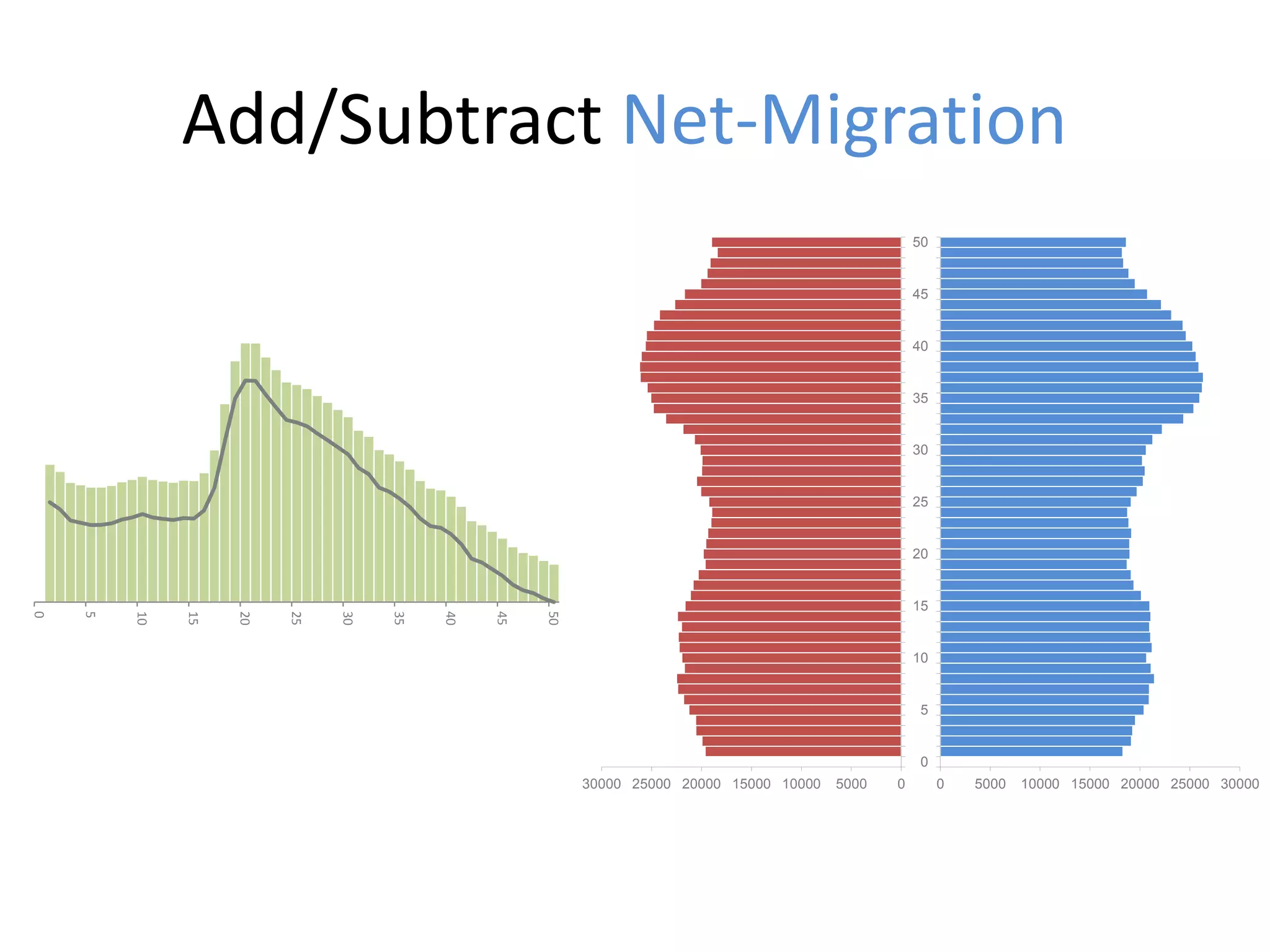 Add/Subtract Net-Migration

0 5 10 15 20 25 30 35 40 45 50

50
45
40
35
30
25
20
15
10
5
0

30000 25000 20000 15000 10000 5000 0

0 5000 10000 15000 20000 25000 30000